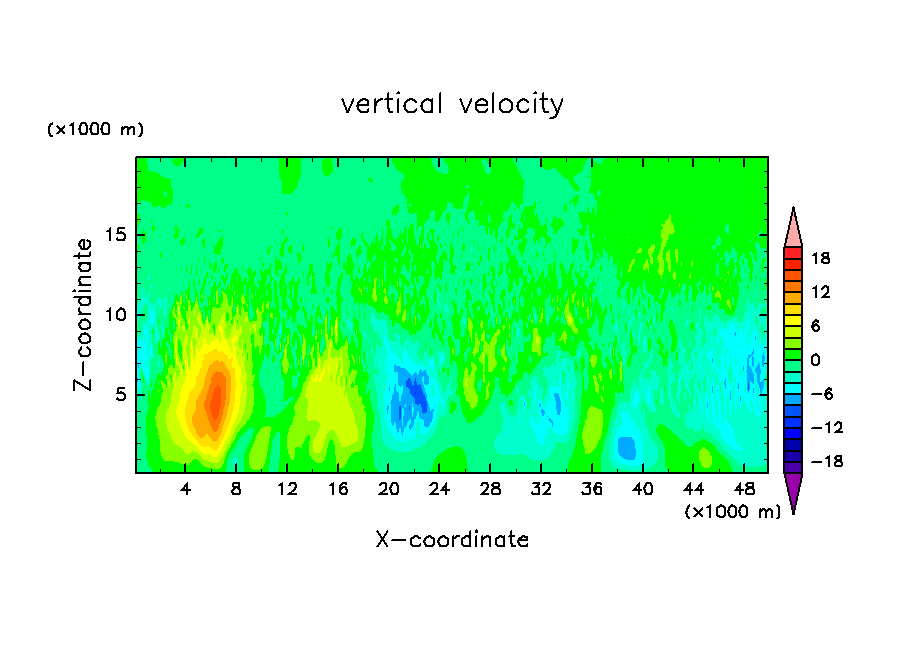 vertical velocity

(×1000 m)

Z−coordinate

15
10
5

4 8 12 16 20 24 28 32 36 40 44 48

(×1000 m)

X−coordinate

18
12
6
0
−6
−12
−18